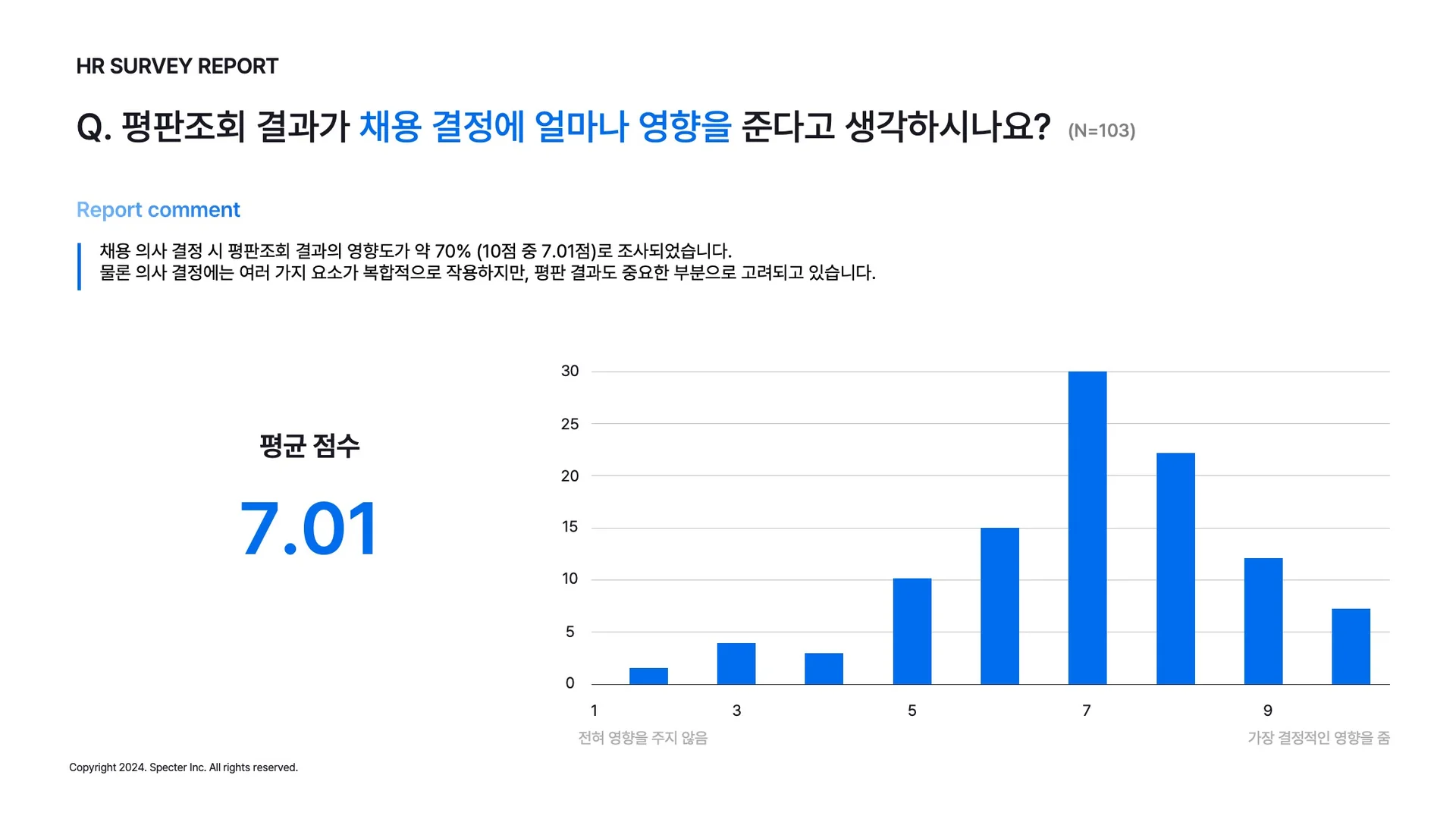 HR SURVEY REPORT

Q. 평판조회 결과가 채용 결정에 얼마나 영향을 준다고 생각하시나요? (N=103)

Report comment

채용 의사 결정 시 평판조회 결과의 영향도가 약 70% (10점 중 7.01점)로 조사되었습니다.
물론 의사 결정에는 여러 가지 요소가 복합적으로 작용하지만, 평판 결과도 중요한 부분으로 고려되고 있습니다.

평균 점수

7.01

30
25
20
15
10
5
0

1
3
5
7
9

전혀 영향을 주지 않음
가장 결정적인 영향을 줌

Copyright 2024. Specter Inc. All rights reserved.